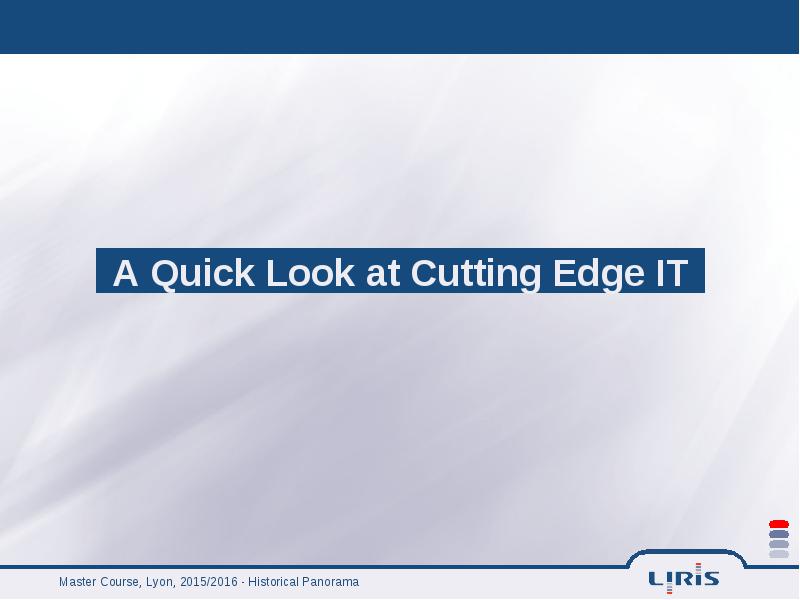 A Quick Look at Cutting Edge IT

Master Course, Lyon, 2015/2016 - Historical Panorama

LIRIS